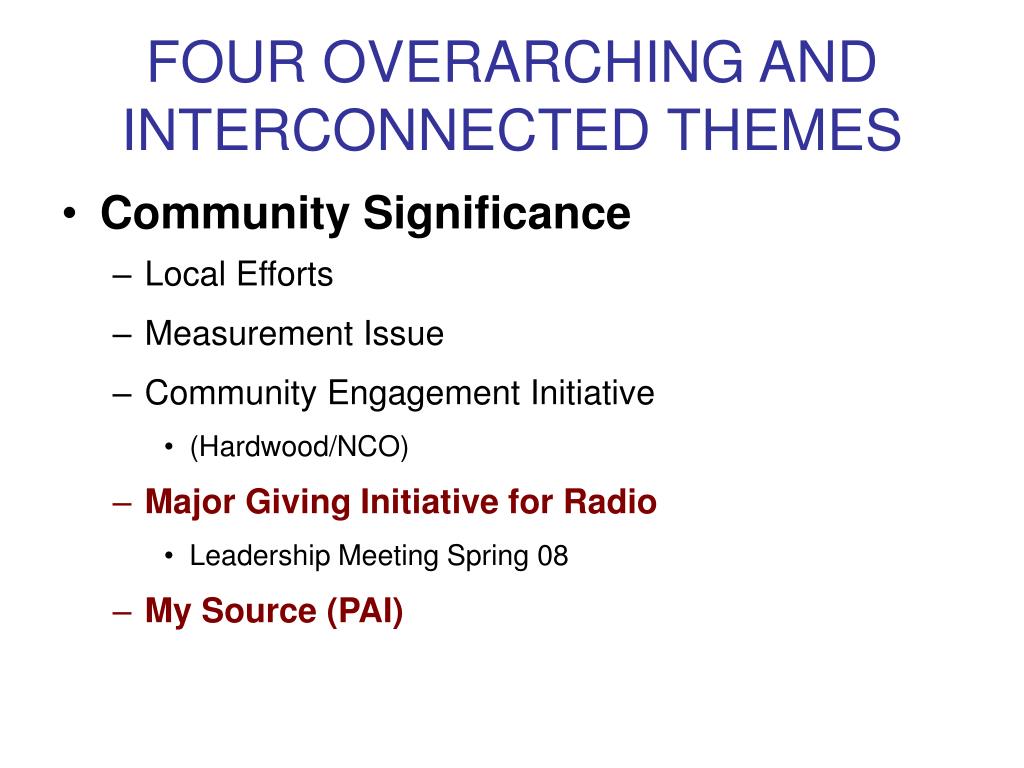 FOUR OVERARCHING AND INTERCONNECTED THEMES

• Community Significance
– Local Efforts
– Measurement Issue
– Community Engagement Initiative
• (Hardwood/NCO)
– Major Giving Initiative for Radio
• Leadership Meeting Spring 08
– My Source (PAI)